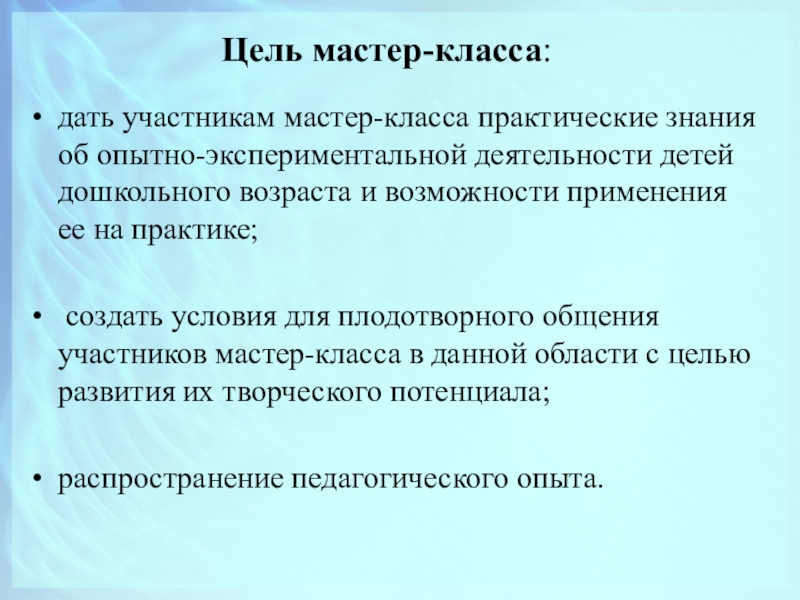 Цель мастер-класса:

• дать участникам мастер-класса практические знания об опытно-экспериментальной деятельности детей дошкольного возраста и возможности применения ее на практике;

• создать условия для плодотворного общения участников мастер-класса в данной области с целью развития их творческого потенциала;

• распространение педагогического опыта.